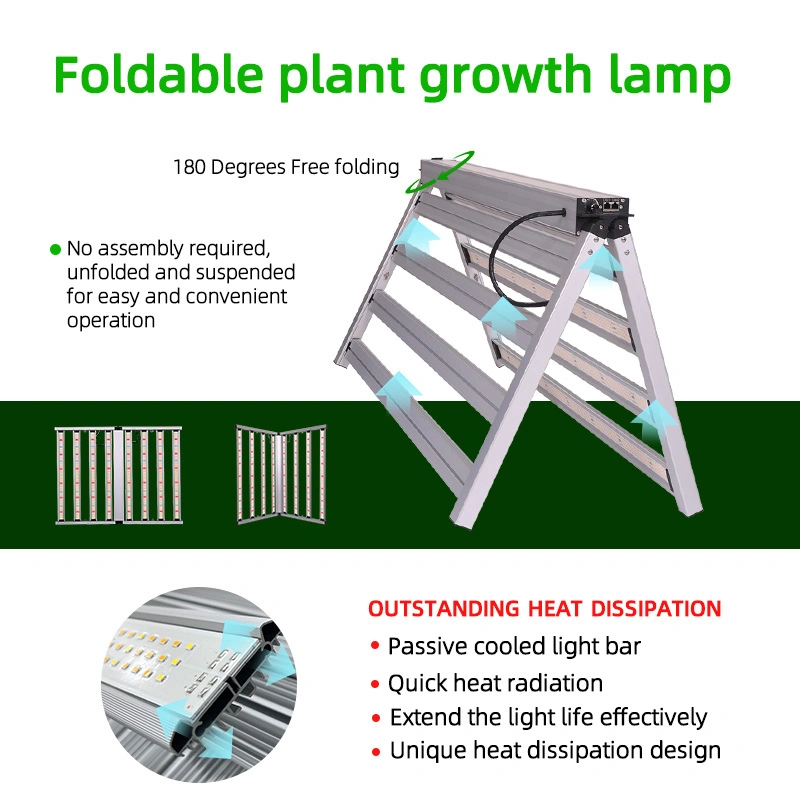 Foldable plant growth lamp

180 Degrees Free folding

• No assembly required, unfolded and suspended for easy and convenient operation

OUTSTANDING HEAT DISSIPATION
• Passive cooled light bar
• Quick heat radiation
• Extend the light life effectively
• Unique heat dissipation design